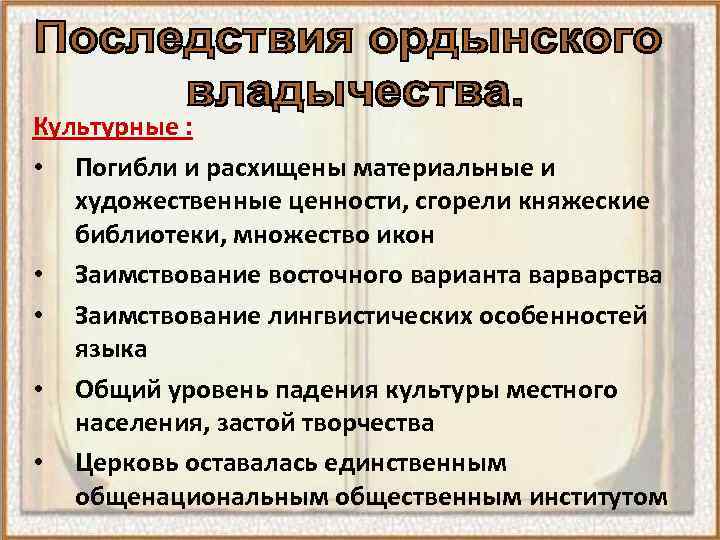 Последствия ордынского владычества.

Культурные :

• Погибли и расхищены материальные и художественные ценности, сгорели княжеские библиотеки, множество икон

• Заимствование восточного варианта варварства

• Заимствование лингвистических особенностей языка

• Общий уровень падения культуры местного населения, застой творчества

• Церковь оставалась единственным общенациональным общественным институтом